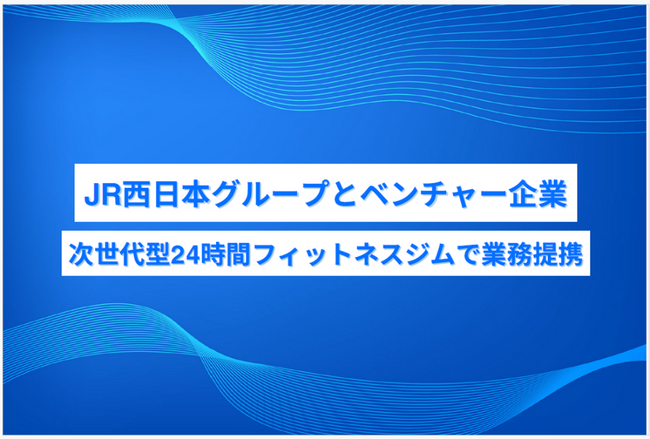 JR西日本グループとベンチャー企業

次世代型24時間フィットネスジムで業務提携